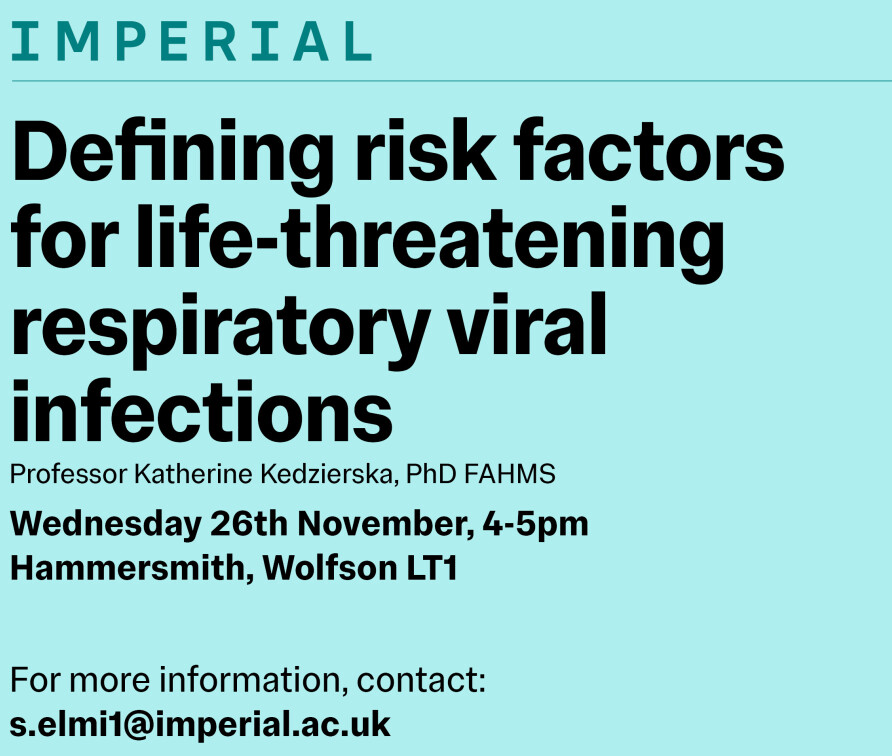 IMPERIAL

Defining risk factors for life-threatening respiratory viral infections

Professor Katherine Kedzierska, PhD FAHMS

Wednesday 26th November, 4-5pm
Hammersmith, Wolfson LT1

For more information, contact:
s.elmi1@imperial.ac.uk